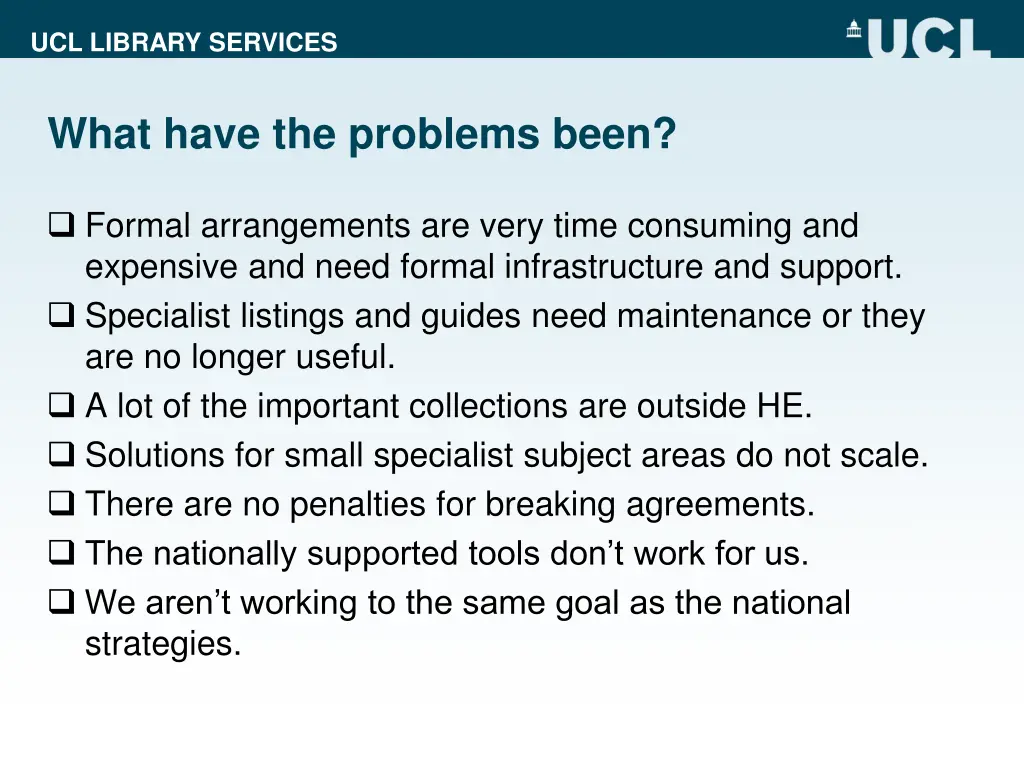 UCL LIBRARY SERVICES

UCL

What have the problems been?

❑ Formal arrangements are very time consuming and expensive and need formal infrastructure and support.
❑ Specialist listings and guides need maintenance or they are no longer useful.
❑ A lot of the important collections are outside HE.
❑ Solutions for small specialist subject areas do not scale.
❑ There are no penalties for breaking agreements.
❑ The nationally supported tools don’t work for us.
❑ We aren’t working to the same goal as the national strategies.